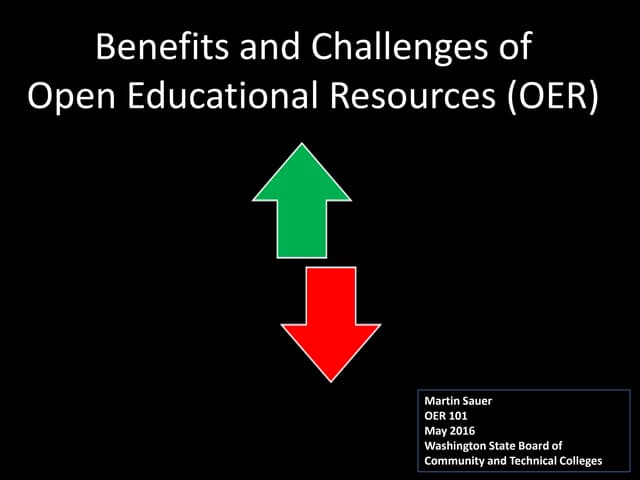 Benefits and Challenges of Open Educational Resources (OER)

Martin Sauer
OER 101
May 2016
Washington State Board of Community and Technical Colleges